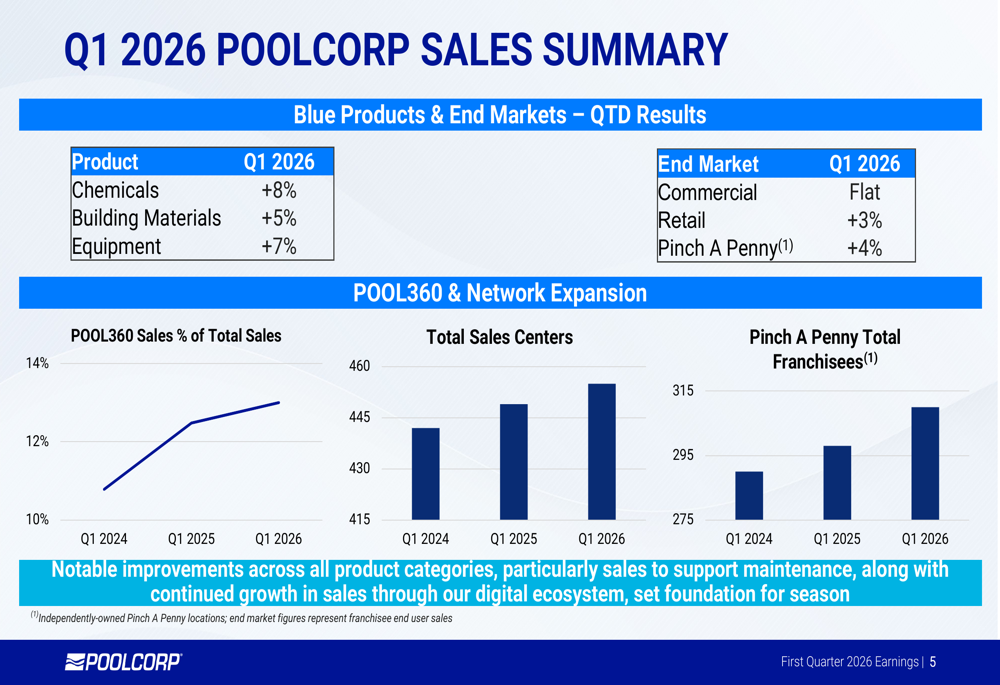 Q1 2026 POOLCORP SALES SUMMARY

Blue Products & End Markets – QTD Results

| Product | Q1 2026 |
|---|---|
| Chemicals | +8% |
| Building Materials | +5% |
| Equipment | +7% |

| End Market | Q1 2026 |
|---|---|
| Commercial | Flat |
| Retail | +3% |
| Pinch A Penny$^{(1)}$ | +4% |

POOL360 & Network Expansion

POOL360 Sales % of Total Sales

14%
12%
10%
Q1 2024 Q1 2025 Q1 2026

Total Sales Centers

460
445
430
415
Q1 2024 Q1 2025 Q1 2026

Pinch A Penny Total Franchisees$^{(1)}$

315
295
275
Q1 2024 Q1 2025 Q1 2026

Notable improvements across all product categories, particularly sales to support maintenance, along with continued growth in sales through our digital ecosystem, set foundation for season

$^{(1)}$Independently-owned Pinch A Penny locations; end market figures represent franchisee end user sales

POOLCORP

First Quarter 2026 Earnings | 5